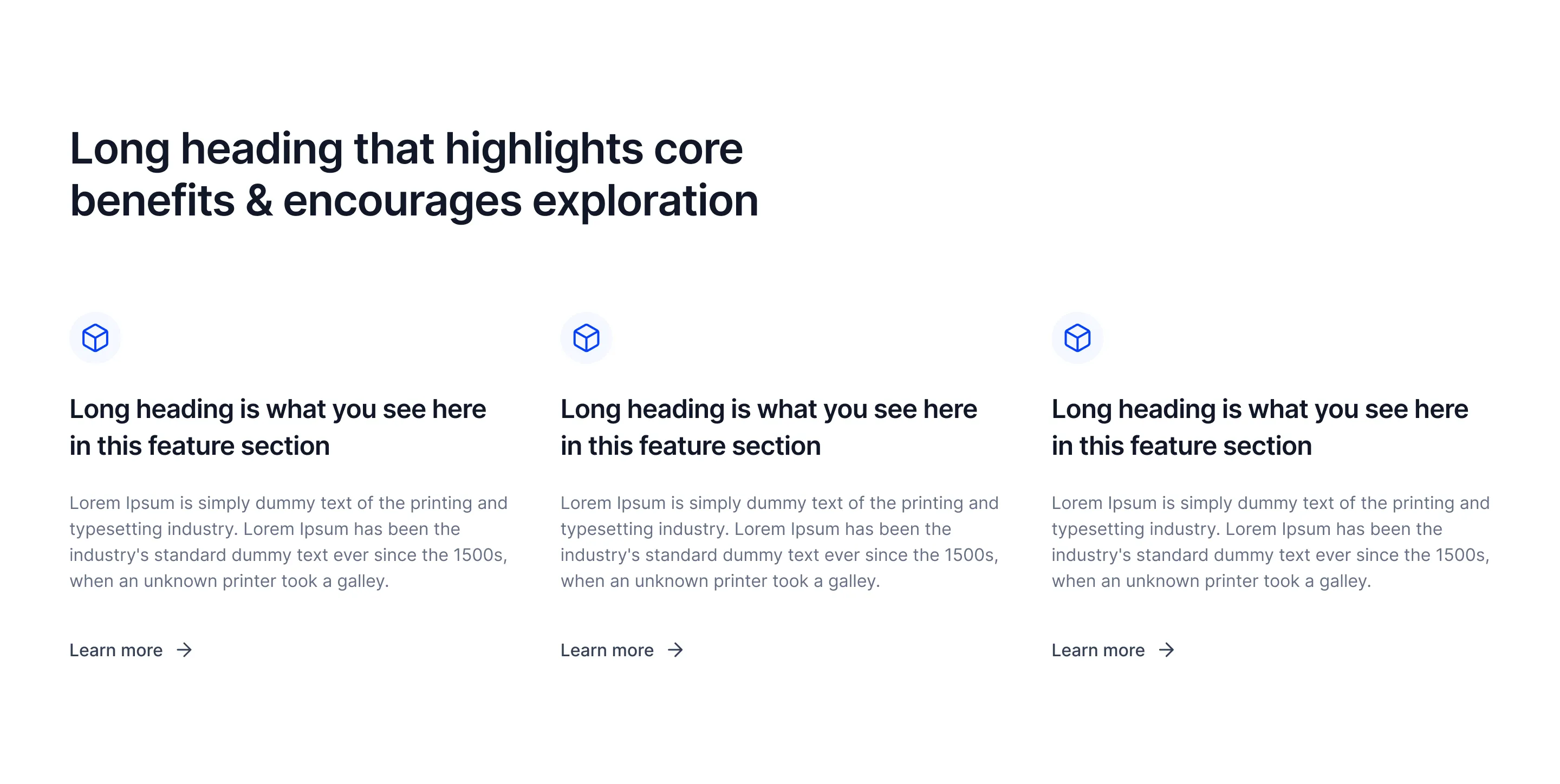 Long heading that highlights core benefits & encourages exploration

Long heading is what you see here in this feature section

Lorem Ipsum is simply dummy text of the printing and typesetting industry. Lorem Ipsum has been the industry's standard dummy text ever since the 1500s, when an unknown printer took a galley.

Learn more →

Long heading is what you see here in this feature section

Lorem Ipsum is simply dummy text of the printing and typesetting industry. Lorem Ipsum has been the industry's standard dummy text ever since the 1500s, when an unknown printer took a galley.

Learn more →

Long heading is what you see here in this feature section

Lorem Ipsum is simply dummy text of the printing and typesetting industry. Lorem Ipsum has been the industry's standard dummy text ever since the 1500s, when an unknown printer took a galley.

Learn more →